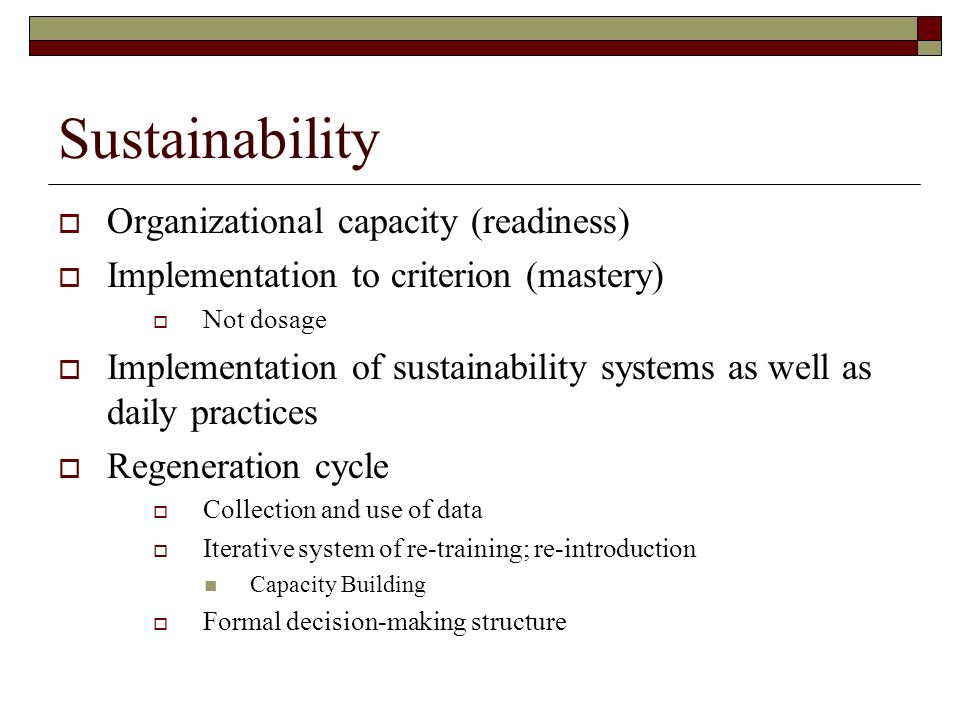 Sustainability

Organizational capacity (readiness)

Implementation to criterion (mastery)

Not dosage

Implementation of sustainability systems as well as daily practices

Regeneration cycle

Collection and use of data

Iterative system of re-training; re-introduction

Capacity Building

Formal decision-making structure